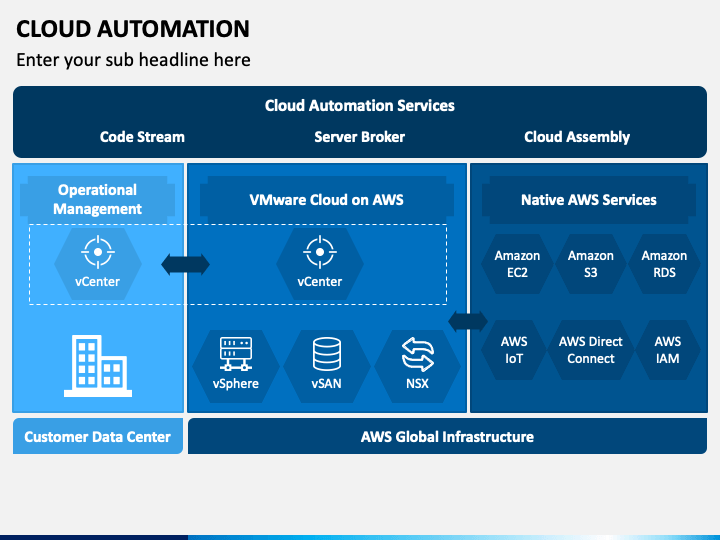 CLOUD AUTOMATION

Enter your sub headline here

Cloud Automation Services

Code Stream

Server Broker

Cloud Assembly

Operational Management

vCenter

VMware Cloud on AWS

vCenter

vSphere

vSAN

NSX

Native AWS Services

Amazon EC2

Amazon S3

Amazon RDS

AWS IoT

AWS Direct Connect

AWS IAM

Customer Data Center

AWS Global Infrastructure